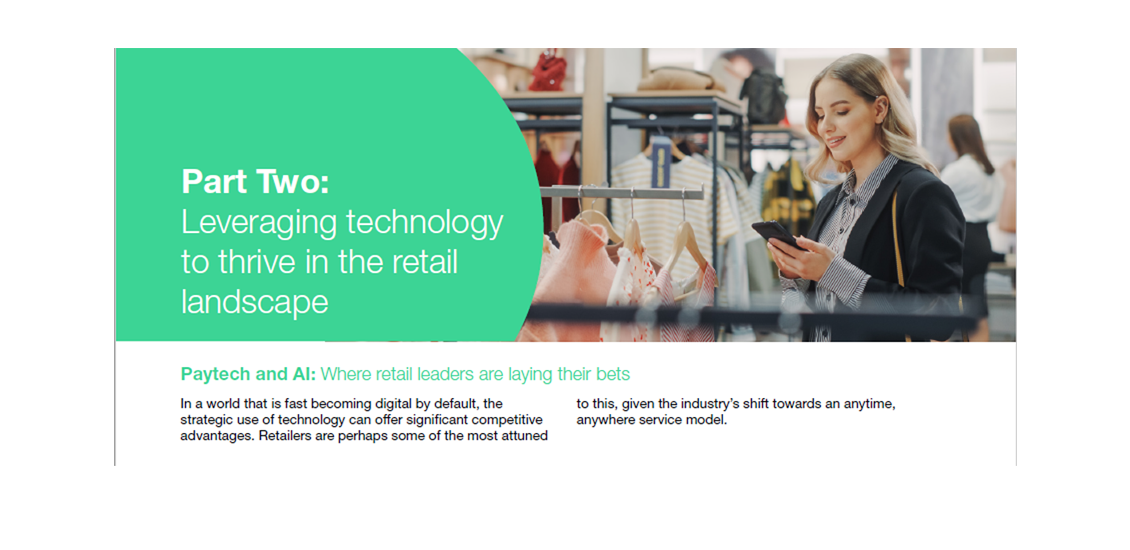 Part Two:
Leveraging technology to thrive in the retail landscape

Paytech and AI: Where retail leaders are laying their bets

In a world that is fast becoming digital by default, the strategic use of technology can offer significant competitive advantages. Retailers are perhaps some of the most attuned to this, given the industry's shift towards an anytime, anywhere service model.